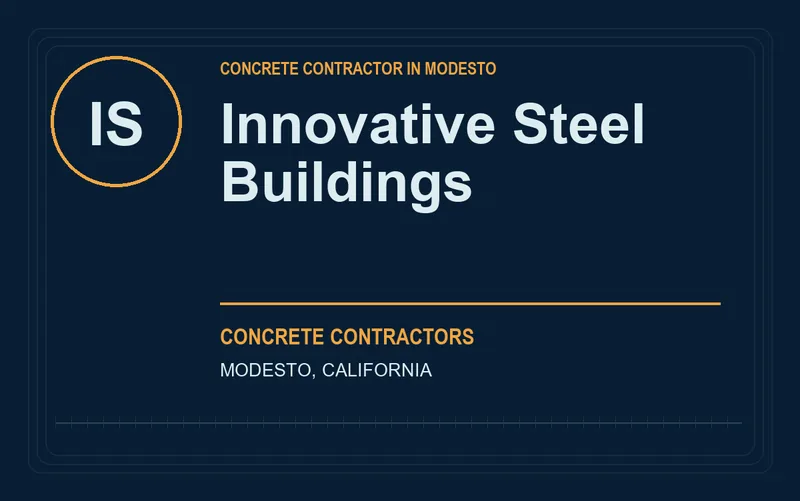 IS

CONCRETE CONTRACTOR IN MODESTO

Innovative Steel Buildings

CONCRETE CONTRACTORS

MODESTO, CALIFORNIA